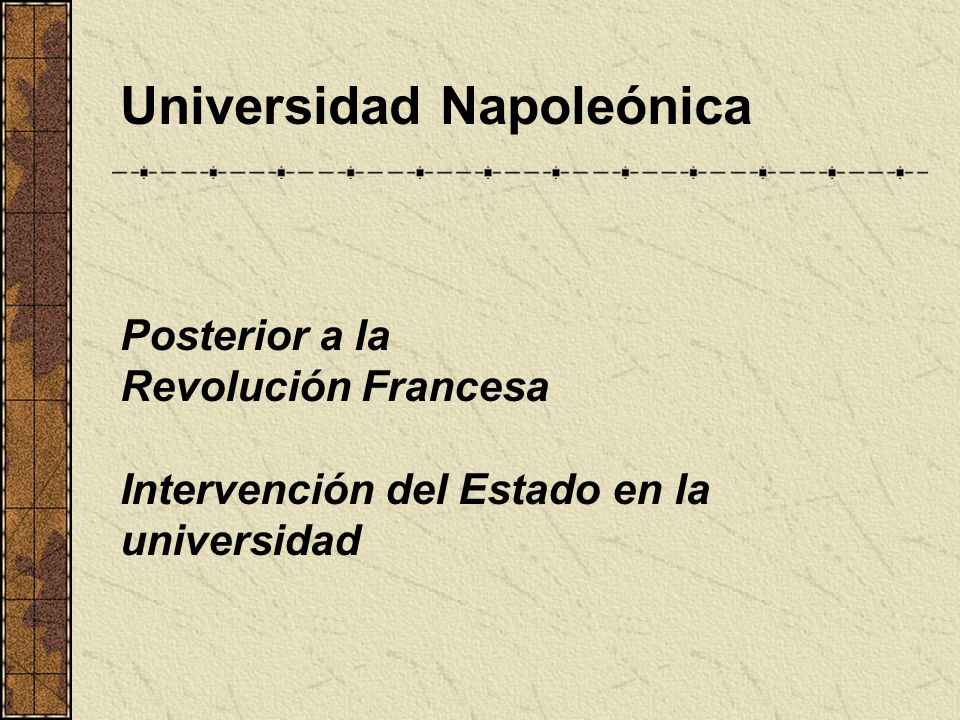 Universidad Napoleónica

Posterior a la
Revolución Francesa

Intervención del Estado en la universidad